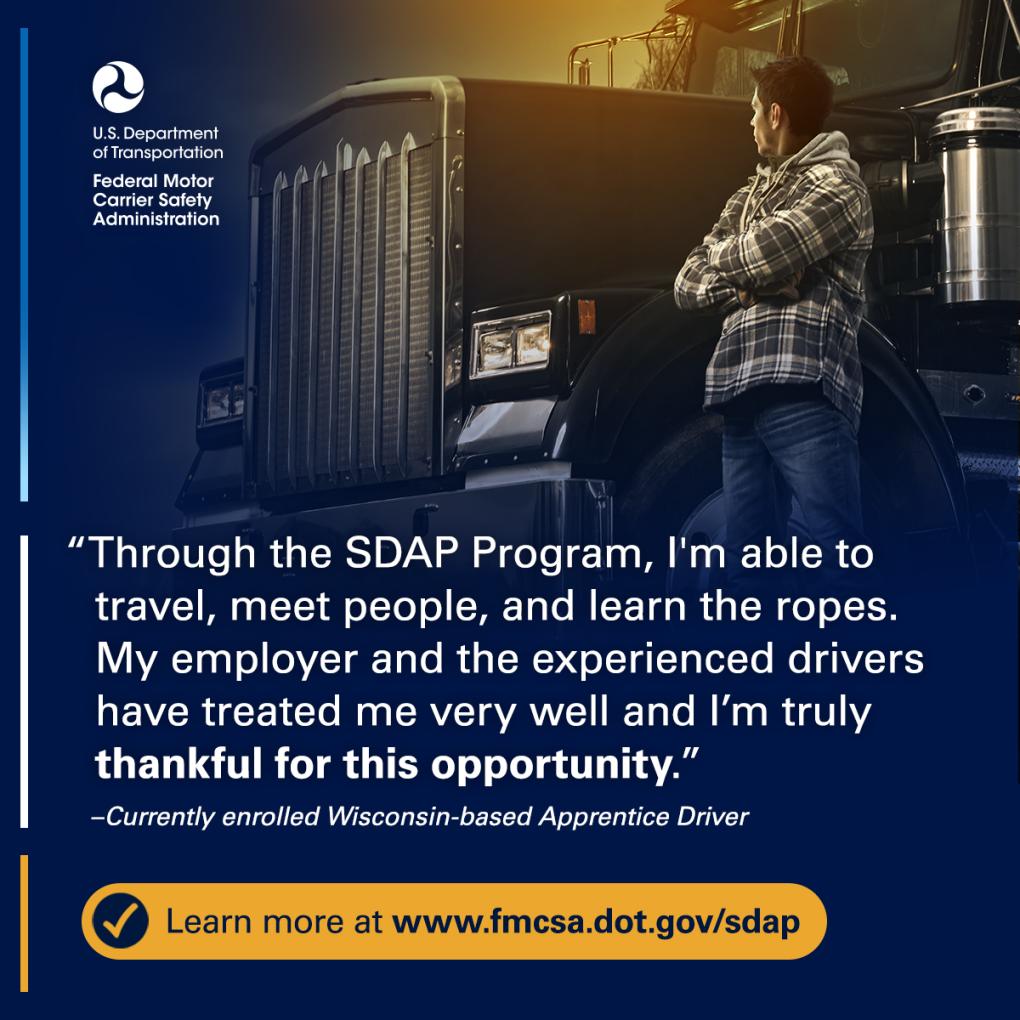 U.S. Department of Transportation
Federal Motor Carrier Safety Administration

“Through the SDAP Program, I'm able to travel, meet people, and learn the ropes. My employer and the experienced drivers have treated me very well and I’m truly thankful for this opportunity.”

–Currently enrolled Wisconsin-based Apprentice Driver

Learn more at www.fmcsa.dot.gov/sdap